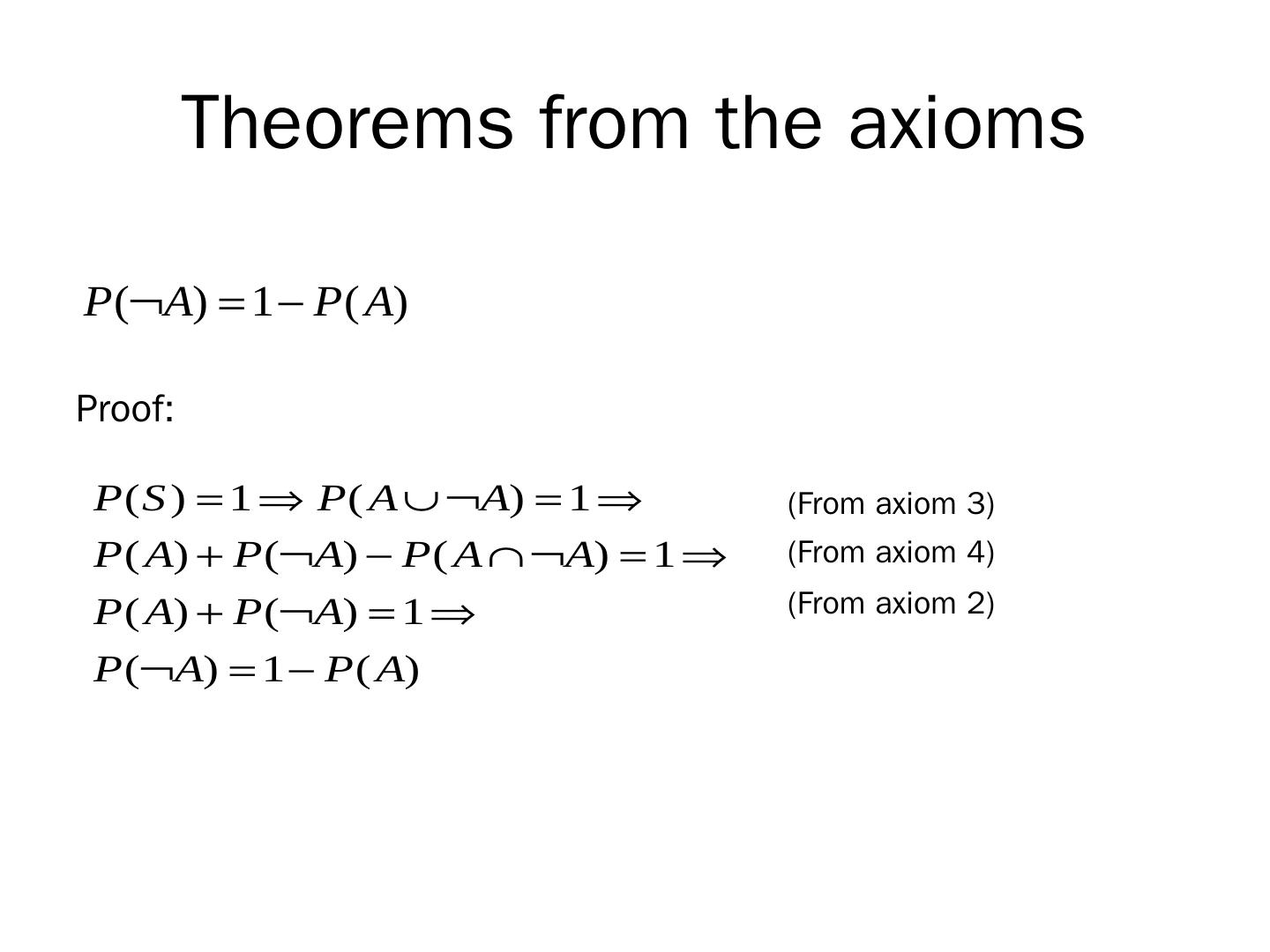 Theorems from the axioms

$P(\neg A) = 1 - P(A)$

Proof:

$P(S) = 1 \Rightarrow P(A \cup \neg A) = 1 \Rightarrow$ (From axiom 3)

$P(A) + P(\neg A) - P(A \cap \neg A) = 1 \Rightarrow$ (From axiom 4)

$P(A) + P(\neg A) = 1 \Rightarrow$ (From axiom 2)

$P(\neg A) = 1 - P(A)$